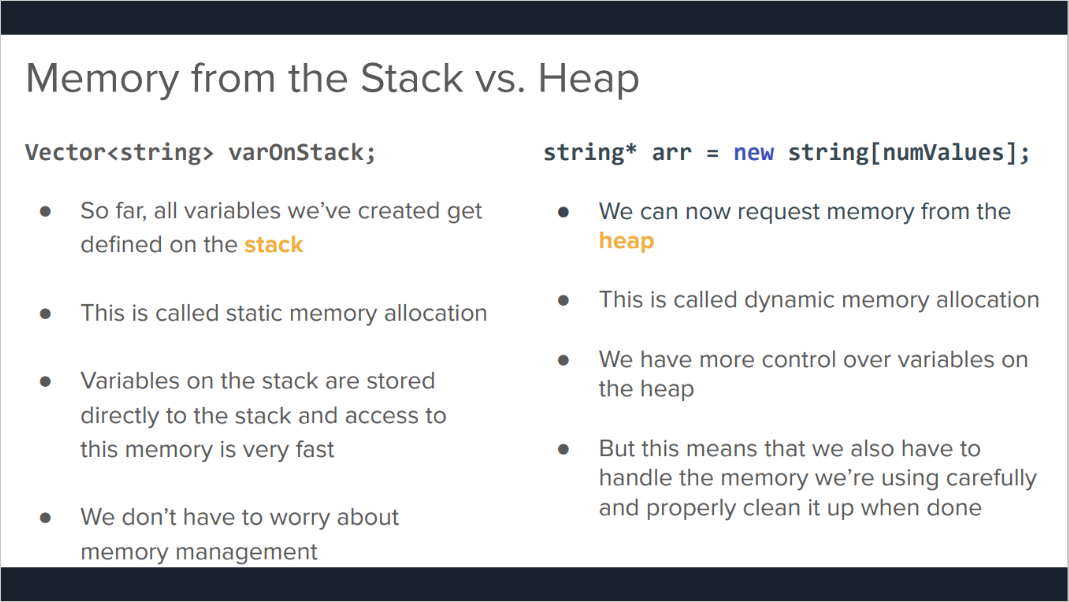 Memory from the Stack vs. Heap

Vector<string> varOnStack;

- So far, all variables we've created get defined on the stack
- This is called static memory allocation
- Variables on the stack are stored directly to the stack and access to this memory is very fast
- We don't have to worry about memory management

string* arr = new string[numValues];

- We can now request memory from the heap
- This is called dynamic memory allocation
- We have more control over variables on the heap
- But this means that we also have to handle the memory we're using carefully and properly clean it up when done